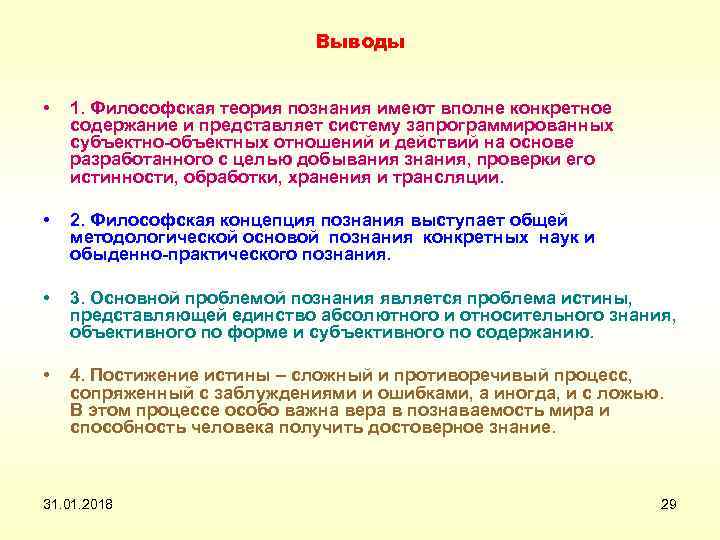 Выводы

• 1. Философская теория познания имеют вполне конкретное содержание и представляет систему запрограммированных субъектно-объектных отношений и действий на основе разработанного с целью добывания знания, проверки его истинности, обработки, хранения и трансляции.

• 2. Философская концепция познания выступает общей методологической основой познания конкретных наук и обыденно-практического познания.

• 3. Основной проблемой познания является проблема истины, представляющей единство абсолютного и относительного знания, объективного по форме и субъективного по содержанию.

• 4. Постижение истины – сложный и противоречивый процесс, сопряженный с заблуждениями и ошибками, а иногда, и с ложью. В этом процессе особо важна вера в познаваемость мира и способность человека получить достоверное знание.

31.01.2018

29